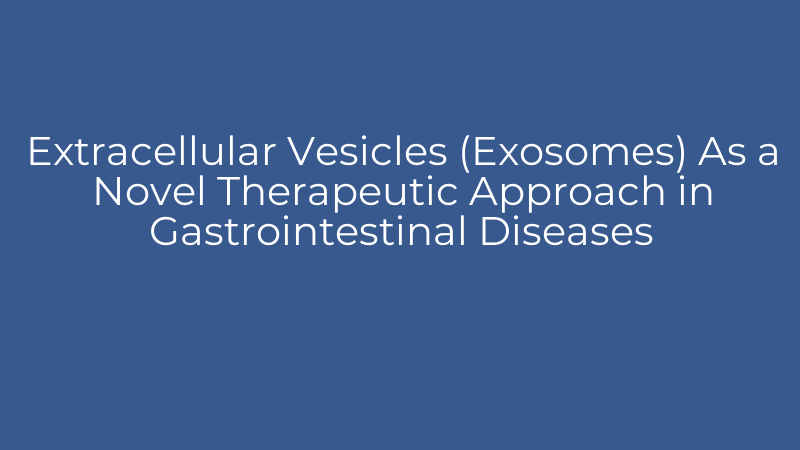 Extracellular Vesicles (Exosomes) As a Novel Therapeutic Approach in Gastrointestinal Diseases